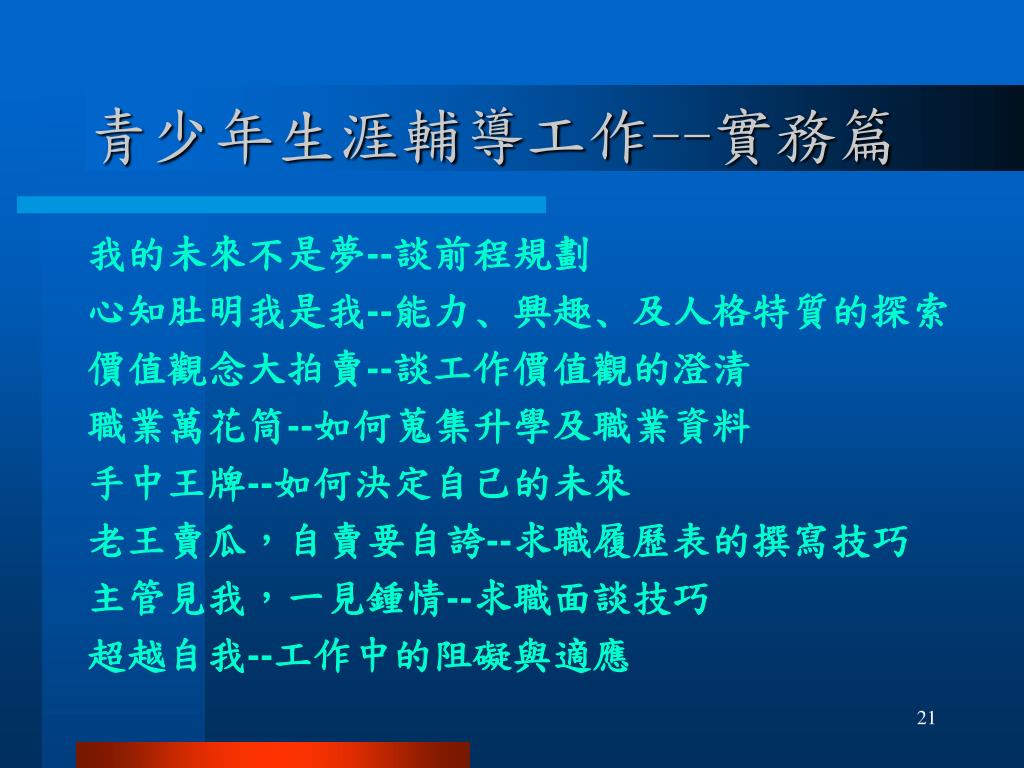 青少年生涯輔導工作--實務篇

我的未來不是夢--談前程規劃
心知肚明我是我--能力、興趣、及人格特質的探索
價值觀念大拍賣--談工作價值觀的澄清
職業萬花筒--如何蒐集升學及職業資料
手中王牌--如何決定自己的未來
老王賣瓜，自賣要自誇--求職履歷表的撰寫技巧
主管見我，一見鍾情--求職面談技巧
超越自我--工作中的阻礙與適應

21